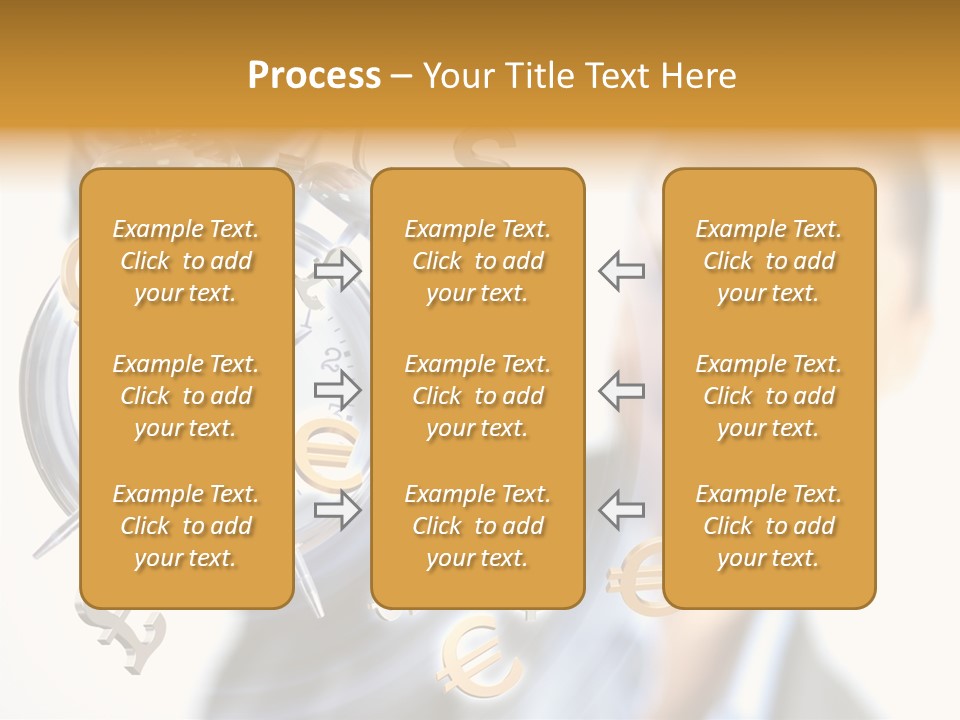 Process – Your Title Text Here

Example Text. Click to add your text.

Example Text. Click to add your text.

Example Text. Click to add your text.

Example Text. Click to add your text.

Example Text. Click to add your text.

Example Text. Click to add your text.

Example Text. Click to add your text.

Example Text. Click to add your text.

Example Text. Click to add your text.